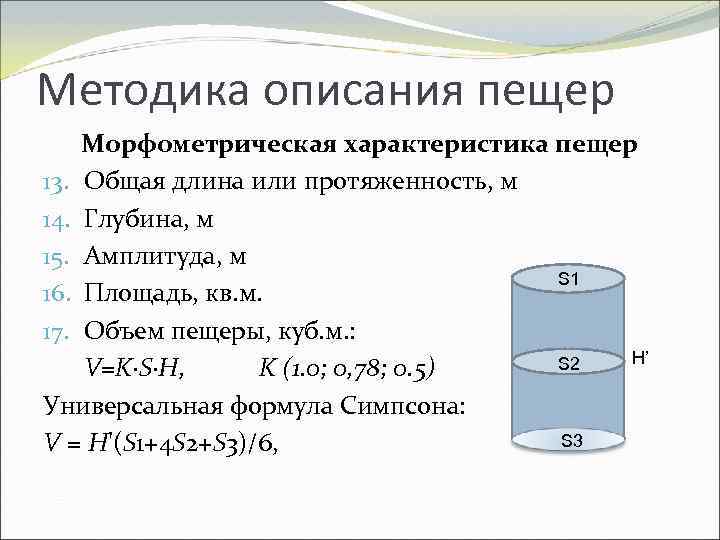 Методика описания пещер

Морфометрическая характеристика пещер

13. Общая длина или протяженность, м
14. Глубина, м
15. Амплитуда, м
16. Площадь, кв.м.
17. Объем пещеры, куб.м.:
$V=K \cdot S \cdot H$, $K$ (1.0; 0,78; 0.5)

Универсальная формула Симпсона:
$V = H'(S1+4S2+S3)/6$,

S1
S2
H'
S3